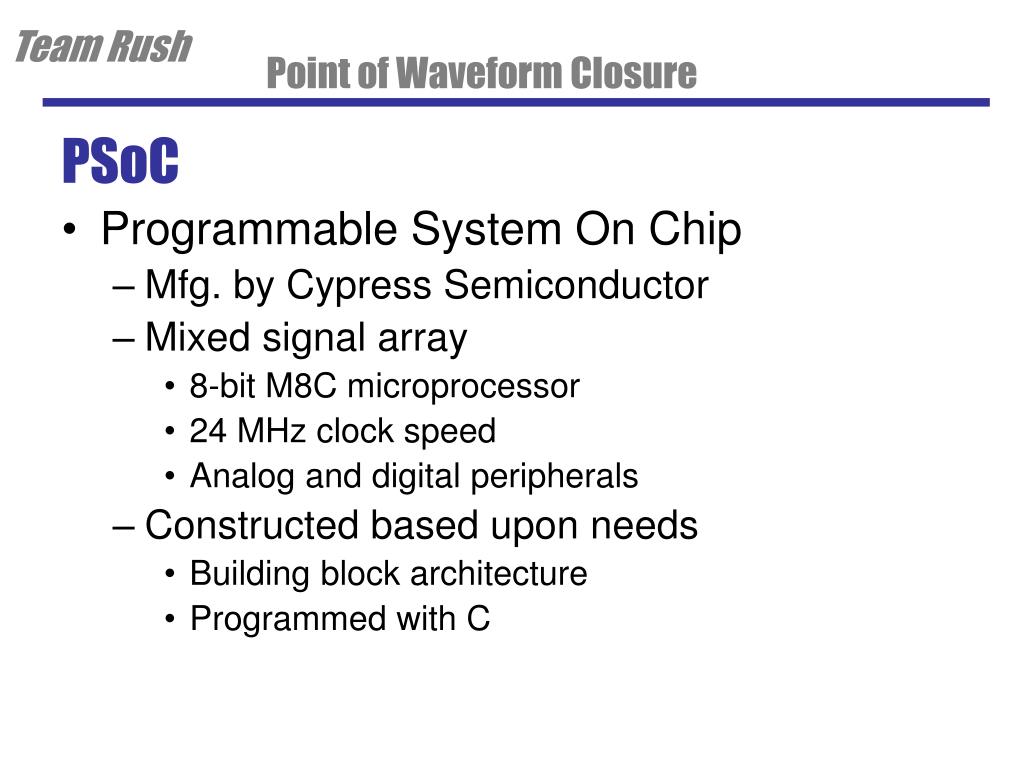 Team Rush

Point of Waveform Closure

PSoC

• Programmable System On Chip
– Mfg. by Cypress Semiconductor
– Mixed signal array
• 8-bit M8C microprocessor
• 24 MHz clock speed
• Analog and digital peripherals
– Constructed based upon needs
• Building block architecture
• Programmed with C